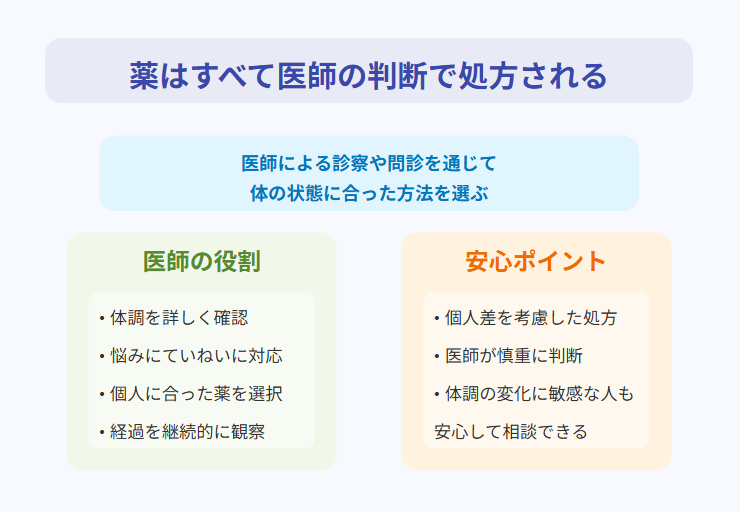 薬はすべて医師の判断で処方される

医師による診察や問診を通じて
体の状態に合った方法を選ぶ

医師の役割

• 体調を詳しく確認
• 悩みにていねいに対応
• 個人に合った薬を選択
• 経過を継続的に観察

安心ポイント

• 個人差を考慮した処方
• 医師が慎重に判断
• 体調の変化に敏感な人も安心して相談できる